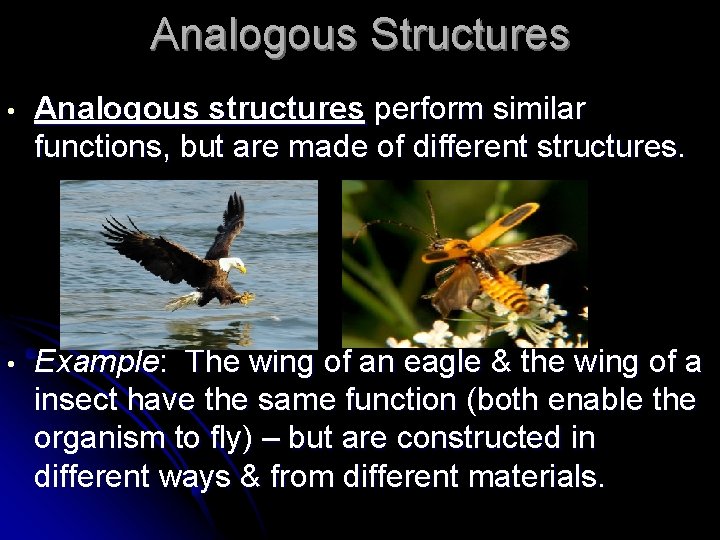 Analogous Structures

• Analogous structures perform similar functions, but are made of different structures.

• Example: The wing of an eagle & the wing of a insect have the same function (both enable the organism to fly) – but are constructed in different ways & from different materials.